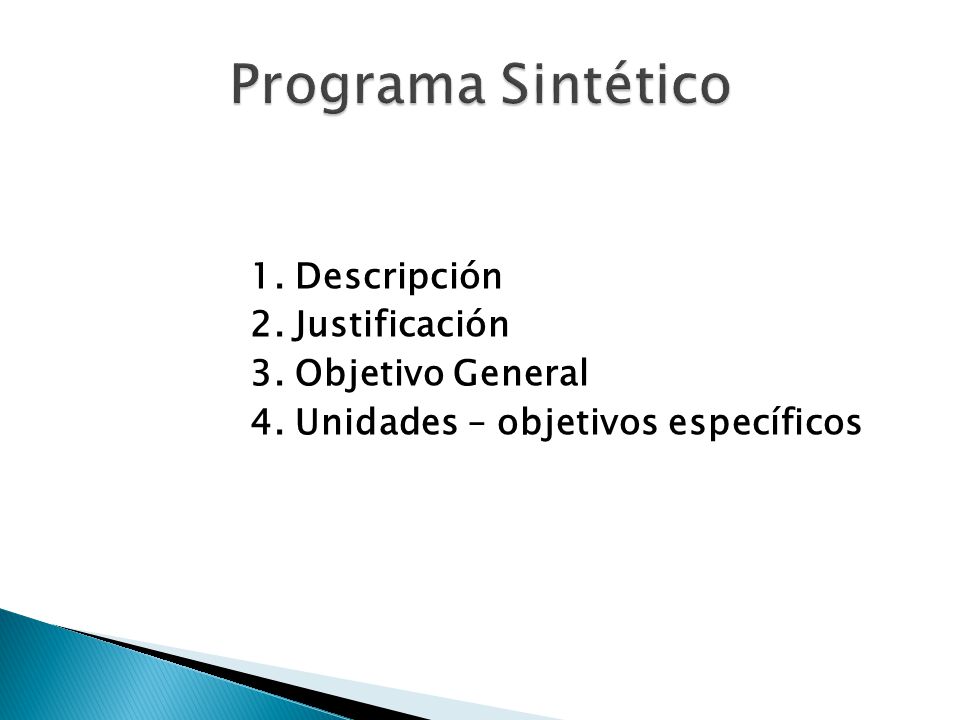 Programa Sintético

1. Descripción
2. Justificación
3. Objetivo General
4. Unidades – objetivos específicos